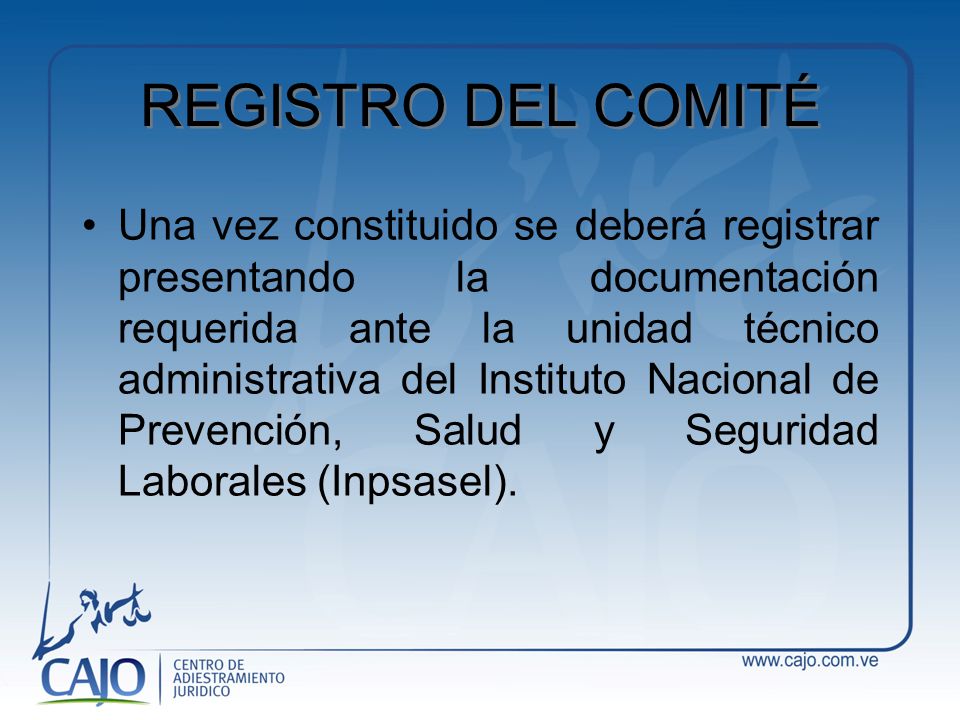 REGISTRO DEL COMITÉ

• Una vez constituido se deberá registrar presentando la documentación requerida ante la unidad técnico administrativa del Instituto Nacional de Prevención, Salud y Seguridad Laborales (Inpsasel).

CAJO CENTRO DE ADIESTRAMIENTO JURIDICO

www.cajo.com.ve